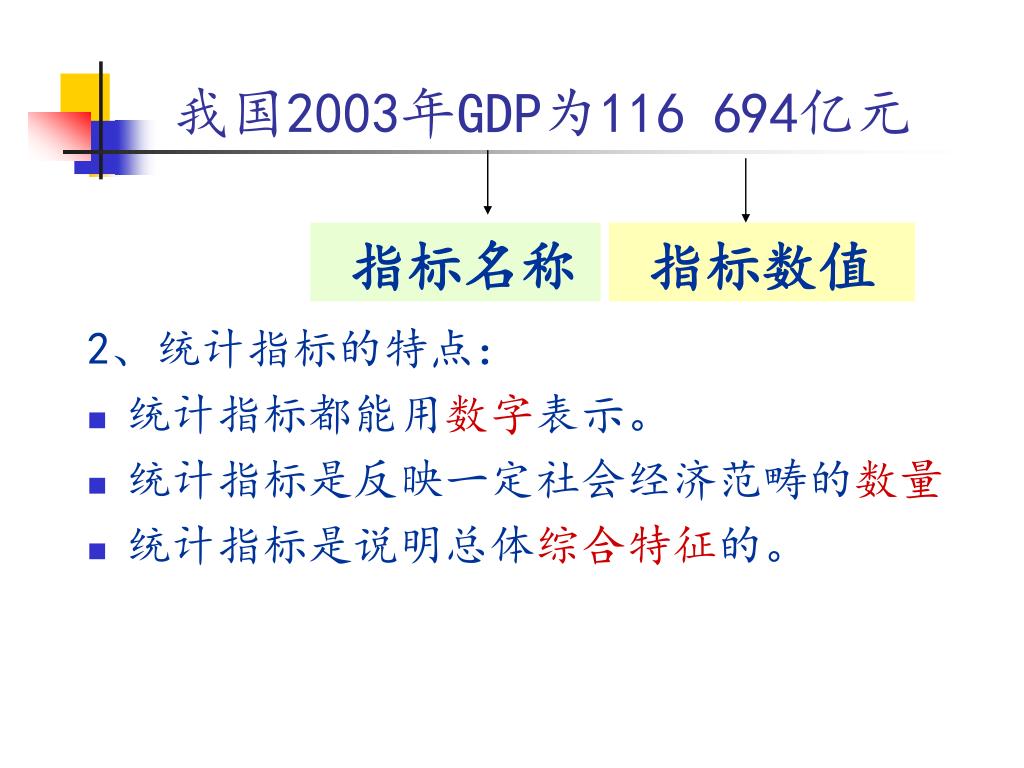 我国2003年GDP为116 694亿元

指标名称　指标数值

2、统计指标的特点：

■ 统计指标都能用数字表示。

■ 统计指标是反映一定社会经济范畴的数量

■ 统计指标是说明总体综合特征的。